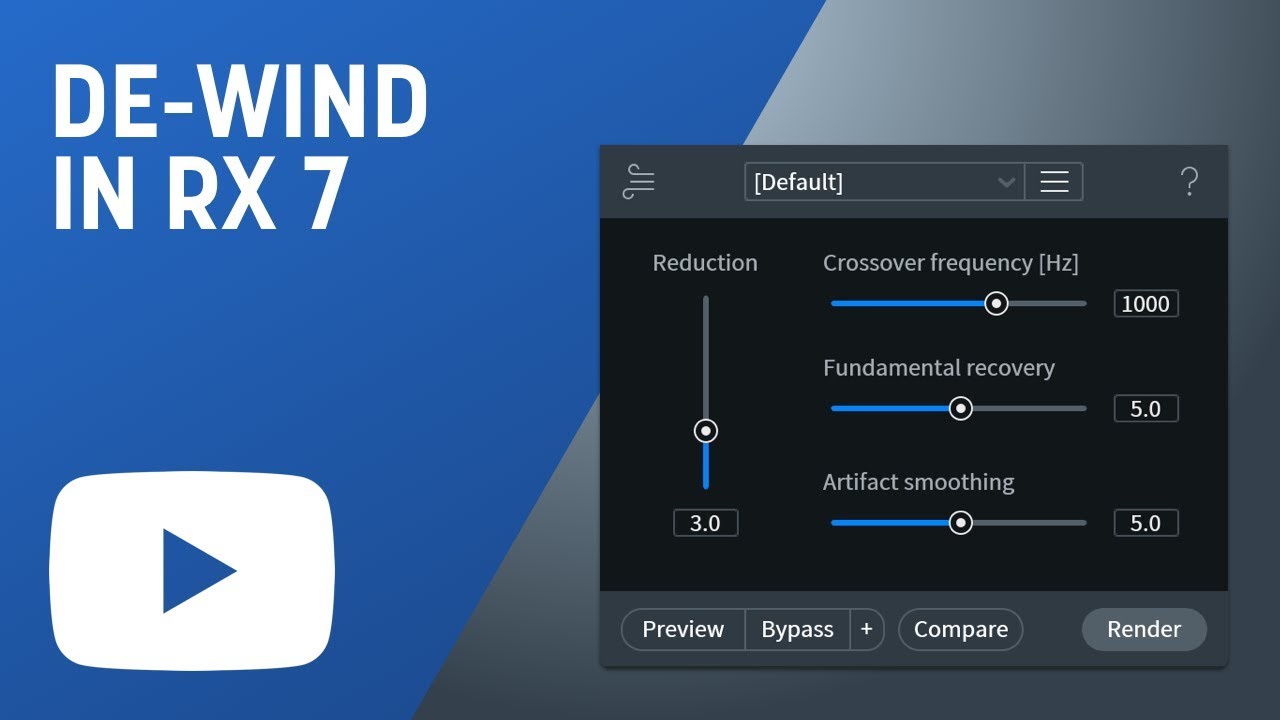 DE-WIND
IN RX 7

[Default]

?

Reduction

3.0

Crossover frequency [Hz]

1000

Fundamental recovery

5.0

Artifact smoothing

5.0

Preview Bypass + Compare Render